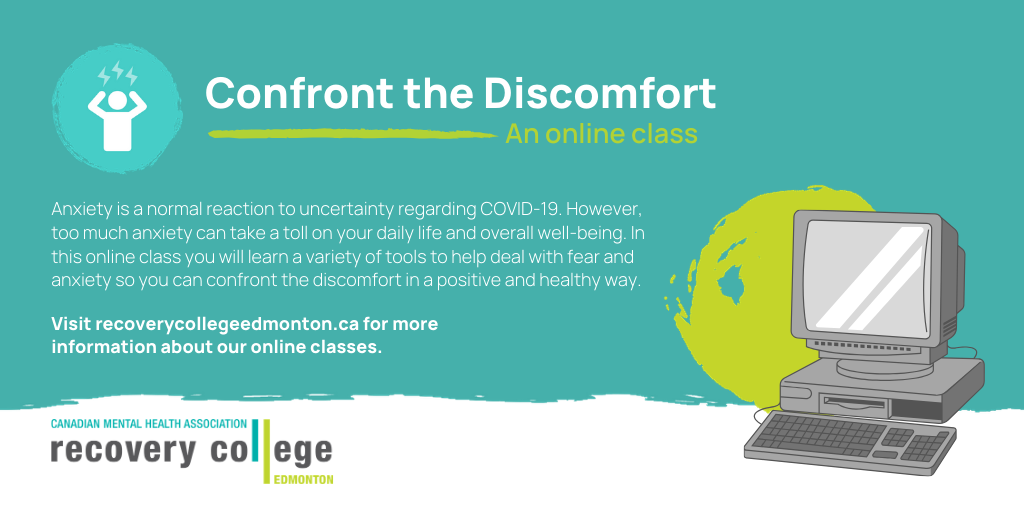 Confront the Discomfort

An online class

Anxiety is a normal reaction to uncertainty regarding COVID-19. However, too much anxiety can take a toll on your daily life and overall well-being. In this online class you will learn a variety of tools to help deal with fear and anxiety so you can confront the discomfort in a positive and healthy way.

Visit recoverycollegeedmonton.ca for more information about our online classes.

CANADIAN MENTAL HEALTH ASSOCIATION
recovery college
EDMONTON